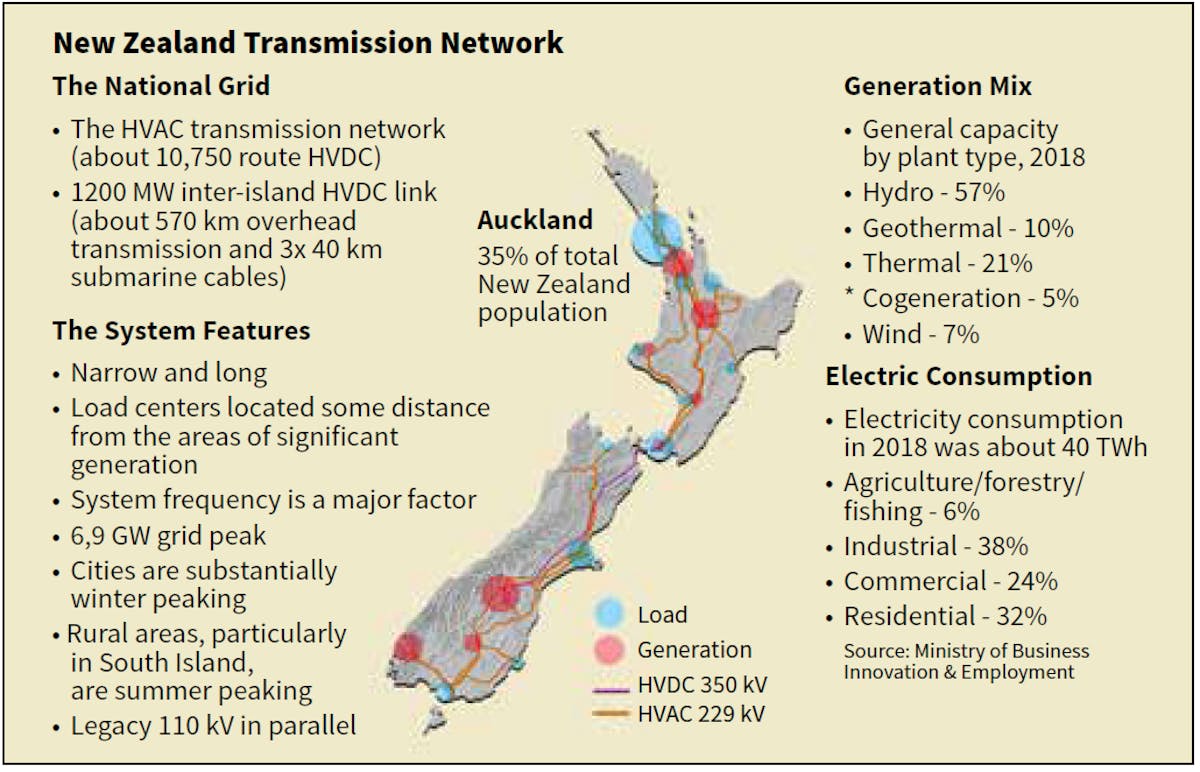 New Zealand Transmission Network

The National Grid

• The HVAC transmission network (about 10,750 route HVDC)
• 1200 MW inter-island HVDC link (about 570 km overhead transmission and 3x 40 km submarine cables)

The System Features

• Narrow and long
• Load centers located some distance from the areas of significant generation
• System frequency is a major factor
• 6,9 GW grid peak
• Cities are substantially winter peaking
• Rural areas, particularly in South Island, are summer peaking
• Legacy 110 kV in parallel

Auckland
35% of total New Zealand population

Load
Generation
HVDC 350 kV
HVAC 229 kV

Generation Mix

• General capacity by plant type, 2018
• Hydro - 57%
• Geothermal - 10%
• Thermal - 21%
* Cogeneration - 5%
• Wind - 7%

Electric Consumption

• Electricity consumption in 2018 was about 40 TWh
• Agriculture/forestry/fishing - 6%
• Industrial - 38%
• Commercial - 24%
• Residential - 32%

Source: Ministry of Business Innovation & Employment